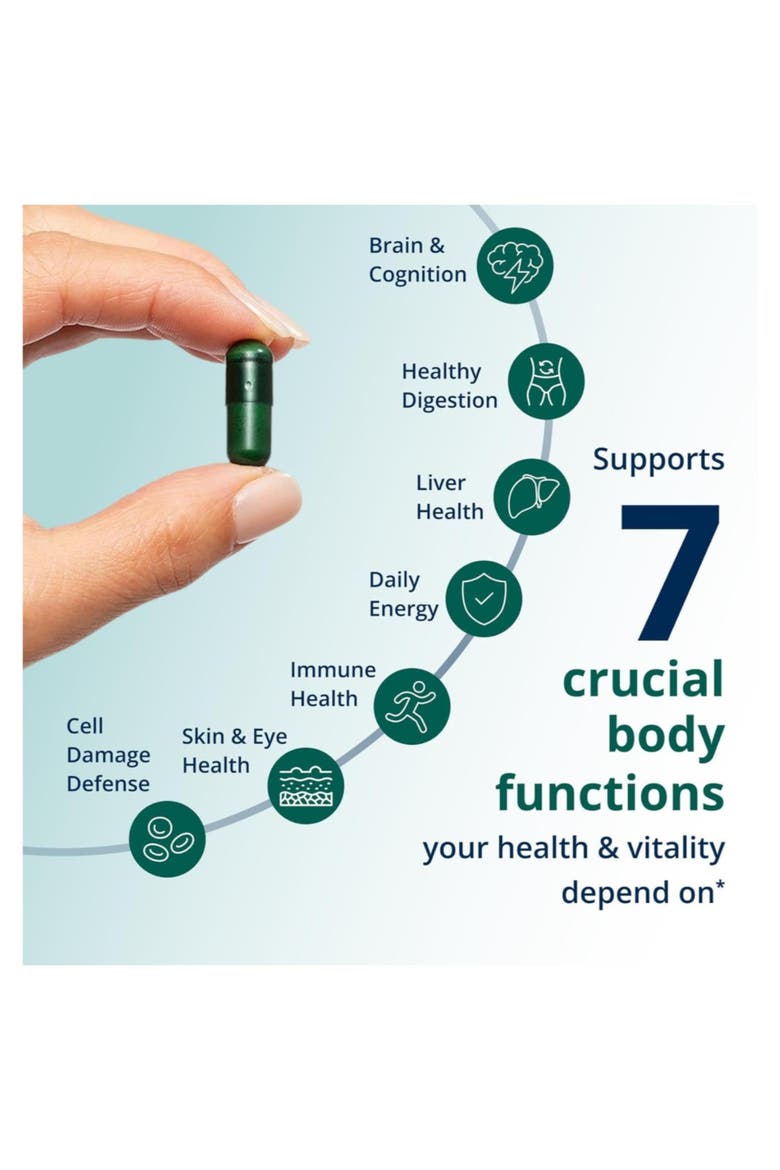 Brain & Cognition

Healthy Digestion

Liver Health

Daily Energy

Immune Health

Skin & Eye Health

Cell Damage Defense

Supports

7

crucial body functions

your health & vitality depend on*